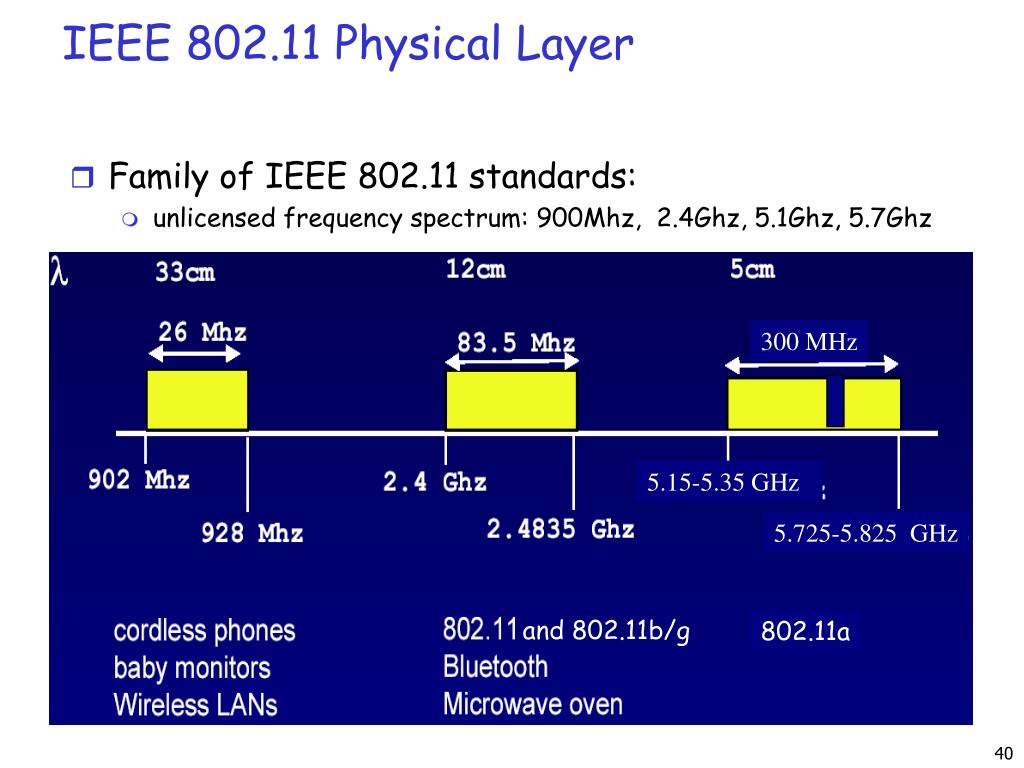 IEEE 802.11 Physical Layer

Family of IEEE 802.11 standards:

unlicensed frequency spectrum: 900Mhz, 2.4Ghz, 5.1Ghz, 5.7Ghz

$\lambda$ 33cm 12cm 5cm

26 Mhz

83.5 Mhz

300 MHz

902 Mhz

928 Mhz

2.4 Ghz

2.4835 Ghz

5.15-5.35 GHz

5.725-5.825 GHz

cordless phones
baby monitors
Wireless LANs

802.11 and 802.11b/g
Bluetooth
Microwave oven

802.11a

40